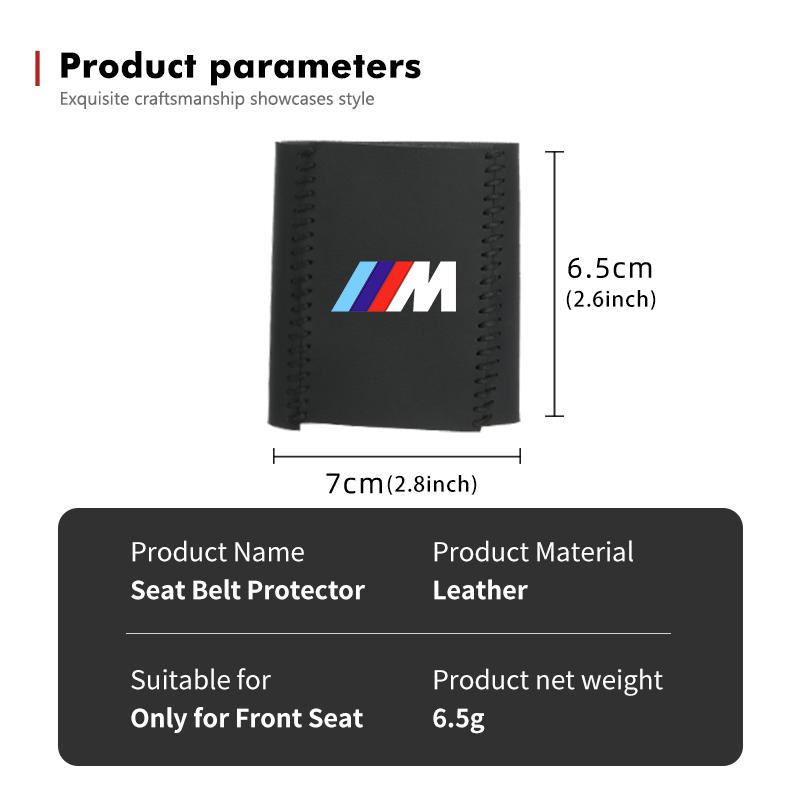 Product parameters
Exquisite craftsmanship showcases style

M

6.5cm
(2.6inch)

7cm(2.8inch)

Product Name
Seat Belt Protector

Product Material
Leather

Suitable for
Only for Front Seat

Product net weight
6.5g